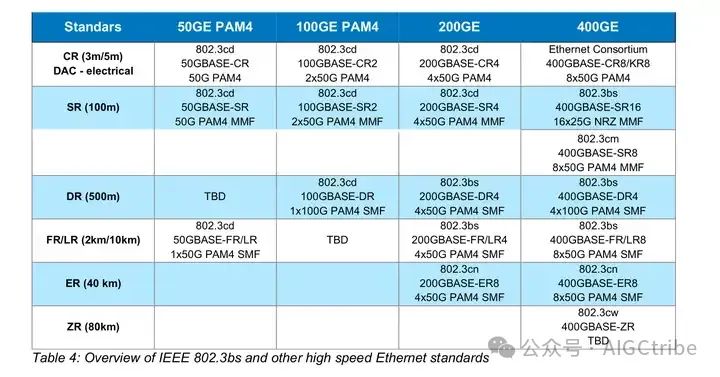 | Standars | 50GE PAM4 | 100GE PAM4 | 200GE | 400GE |
|---|---|---|---|---|
| CR (3m/5m) DAC - electrical | 802.3cd 50GBASE-CR 50G PAM4 | 802.3cd 100GBASE-CR2 2x50G PAM4 | 802.3cd 200GBASE-CR4 4x50G PAM4 | Ethernet Consortium 400GBASE-CR8/KR8 8x50G PAM4 |
| SR (100m) | 802.3cd 50GBASE-SR 50G PAM4 MMF | 802.3cd 100GBASE-SR2 2x50G PAM4 MMF | 802.3cd 200GBASE-SR4 4x50G PAM4 MMF | 802.3bs 400GBASE-SR16 16x25G NRZ MMF |
| | | | | 802.3cm 400GBASE-SR8 8x50G PAM4 MMF |
| DR (500m) | TBD | 802.3cd 100GBASE-DR 1x100G PAM4 SMF | 802.3bs 200GBASE-DR4 4x50G PAM4 SMF | 802.3bs 400GBASE-DR4 4x100G PAM4 SMF |
| FR/LR (2km/10km) | 802.3cd 50GBASE-FR/LR 1x50G PAM4 SMF | TBD | 802.3bs 200GBASE-FR/LR4 4x50G PAM4 SMF | 802.3bs 400GBASE-FR/LR8 8x50G PAM4 SMF |
| ER (40 km) | | | 802.3cn 200GBASE-ER8 4x50G PAM4 SMF | 802.3cn 400GBASE-ER8 8x50G PAM4 SMF |
| ZR (80km) | | | | 802.3cw 400GBASE-ZR TBD |

Table 4: Overview of IEEE 802.3bs and other high speed Ethernet standards

公众号 · AIGCtribe